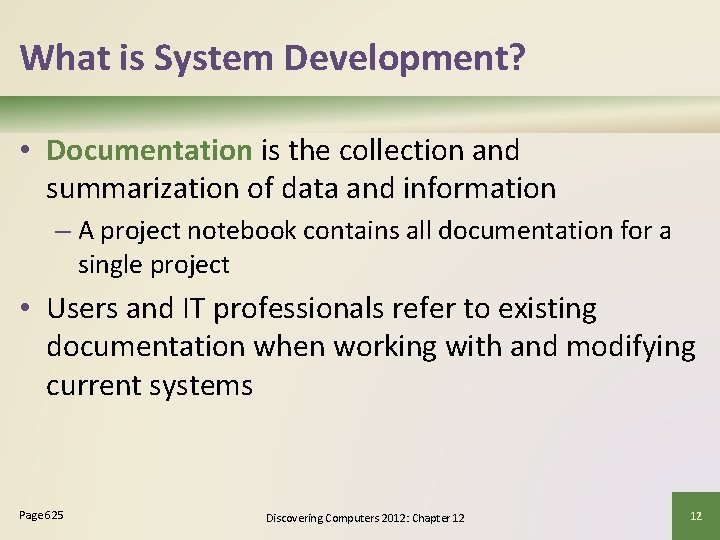 What is System Development?

• Documentation is the collection and summarization of data and information

– A project notebook contains all documentation for a single project

• Users and IT professionals refer to existing documentation when working with and modifying current systems

Page 625

Discovering Computers 2012: Chapter 12

12